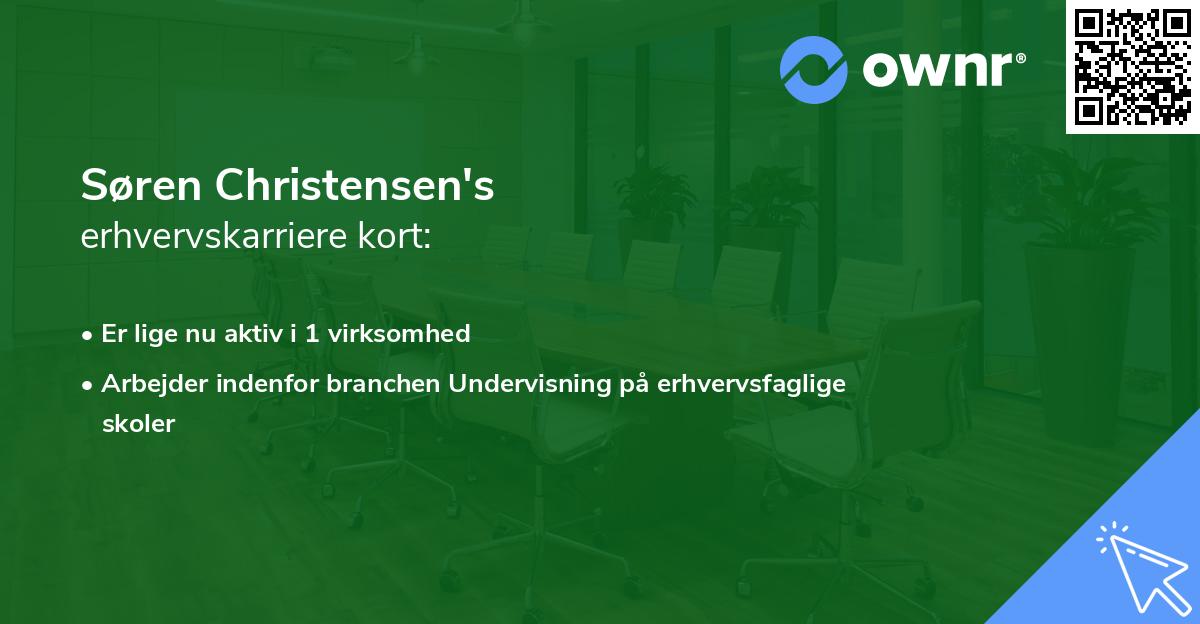 ownr®

Søren Christensen's
erhvervskarriere kort:

• Er lige nu aktiv i 1 virksomhed

• Arbejder indenfor branchen Undervisning på erhvervsfaglige skoler